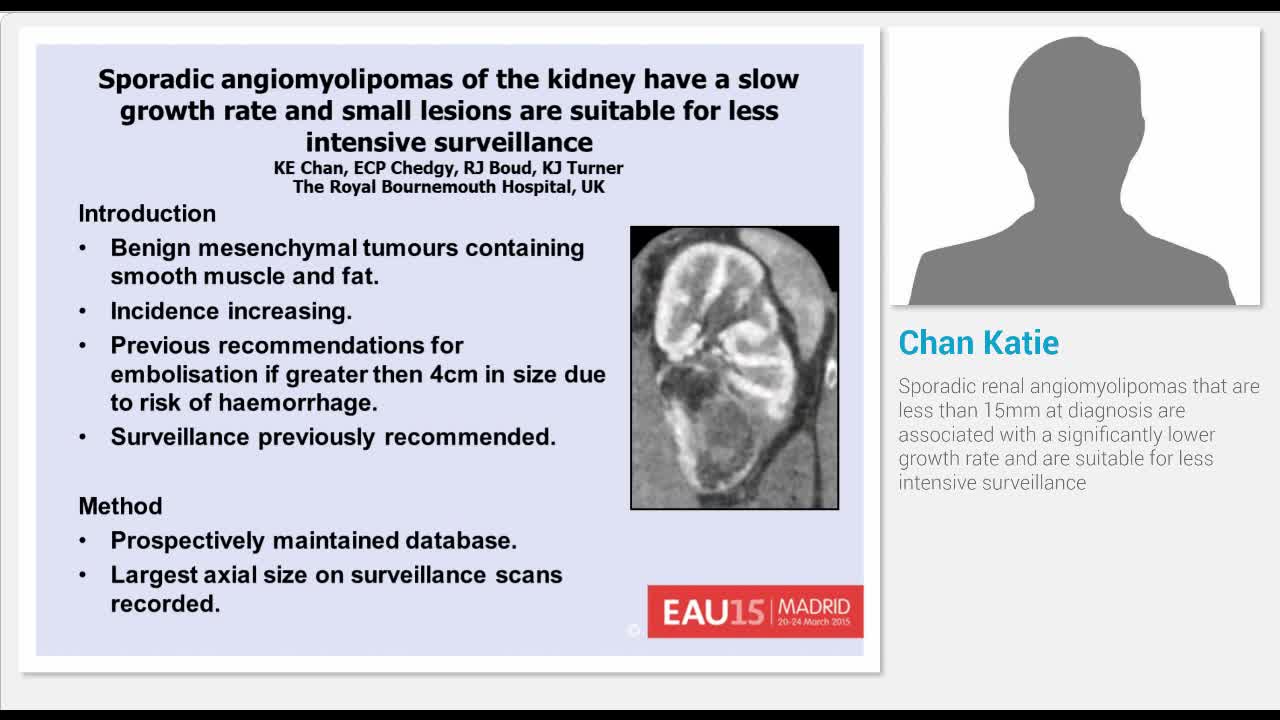 Sporadic angiomyolipomas of the kidney have a slow growth rate and small lesions are suitable for less intensive surveillance

KE Chan, ECP Chedgy, RJ Boud, KJ Turner
The Royal Bournemouth Hospital, UK

Introduction

• Benign mesenchymal tumours containing smooth muscle and fat.
• Incidence increasing.
• Previous recommendations for embolisation if greater then 4cm in size due to risk of haemorrhage.
• Surveillance previously recommended.

Method

• Prospectively maintained database.
• Largest axial size on surveillance scans recorded.

EAU15 MADRID 20-24 March 2015

Chan Katie

Sporadic renal angiomyolipomas that are less than 15mm at diagnosis are associated with a significantly lower growth rate and are suitable for less intensive surveillance